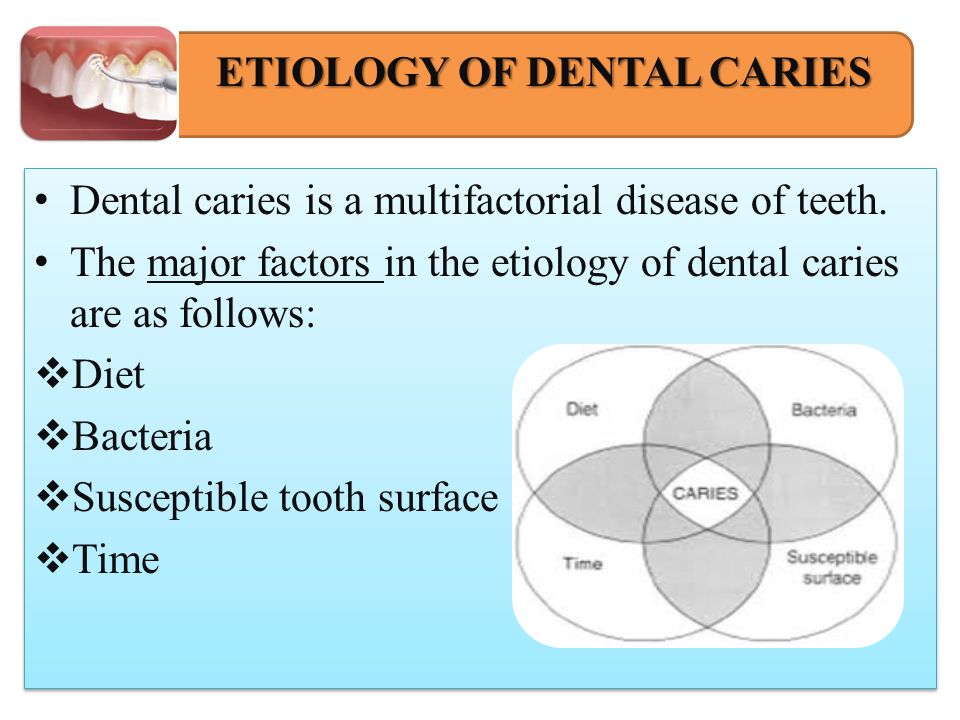 ETIOLOGY OF DENTAL CARIES

• Dental caries is a multifactorial disease of teeth.
• The major factors in the etiology of dental caries are as follows:
❖Diet
❖Bacteria
❖Susceptible tooth surface
❖Time

Diet
Bacteria
CARIES
Time
Susceptible surface